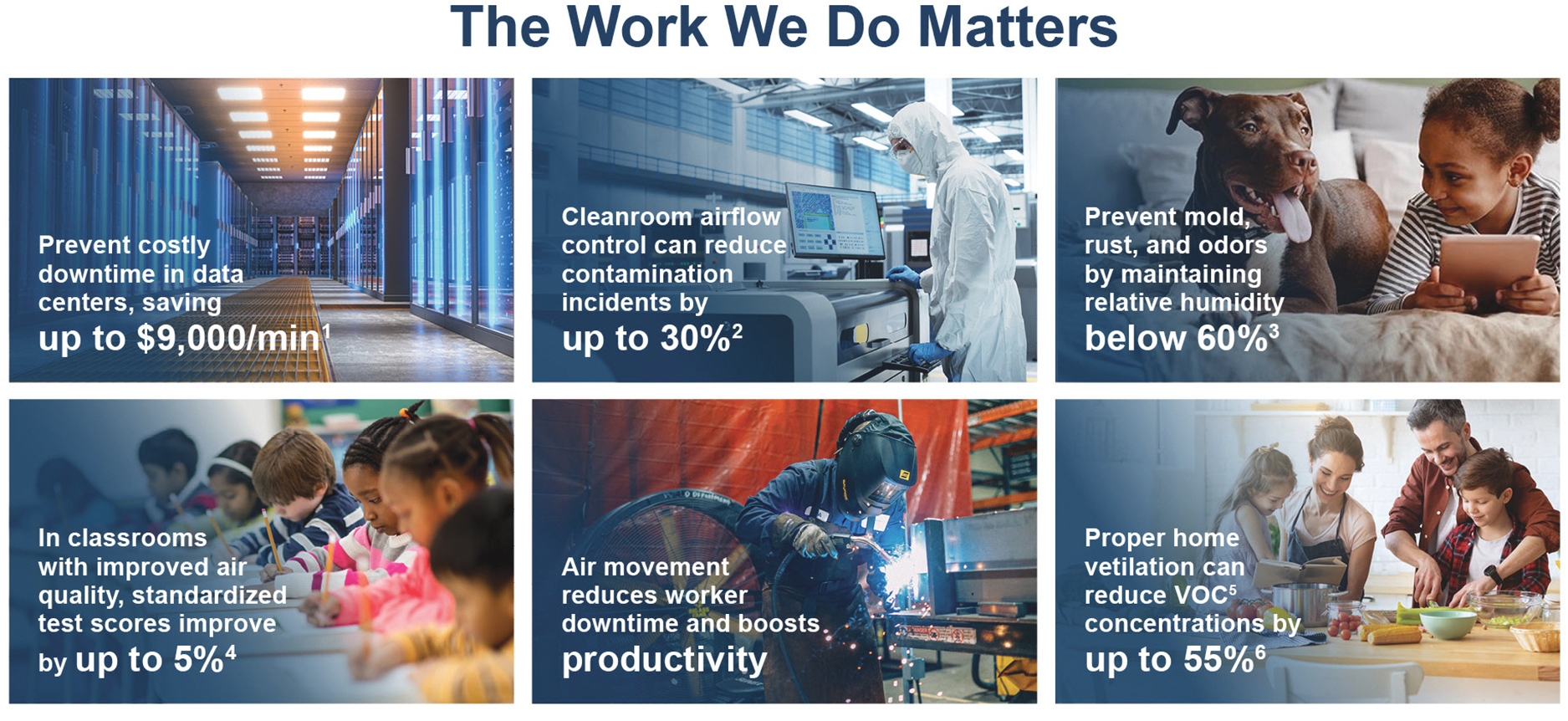 The Work We Do Matters

Prevent costly downtime in data centers, saving up to \$9,000/min$^1$

Cleanroom airflow control can reduce contamination incidents by up to 30%$^2$

Prevent mold, rust, and odors by maintaining relative humidity below 60%$^3$

In classrooms with improved air quality, standardized test scores improve by up to 5%$^4$

Air movement reduces worker downtime and boosts productivity

Proper home vetilation can reduce VOC$^5$ concentrations by up to 55%$^6$